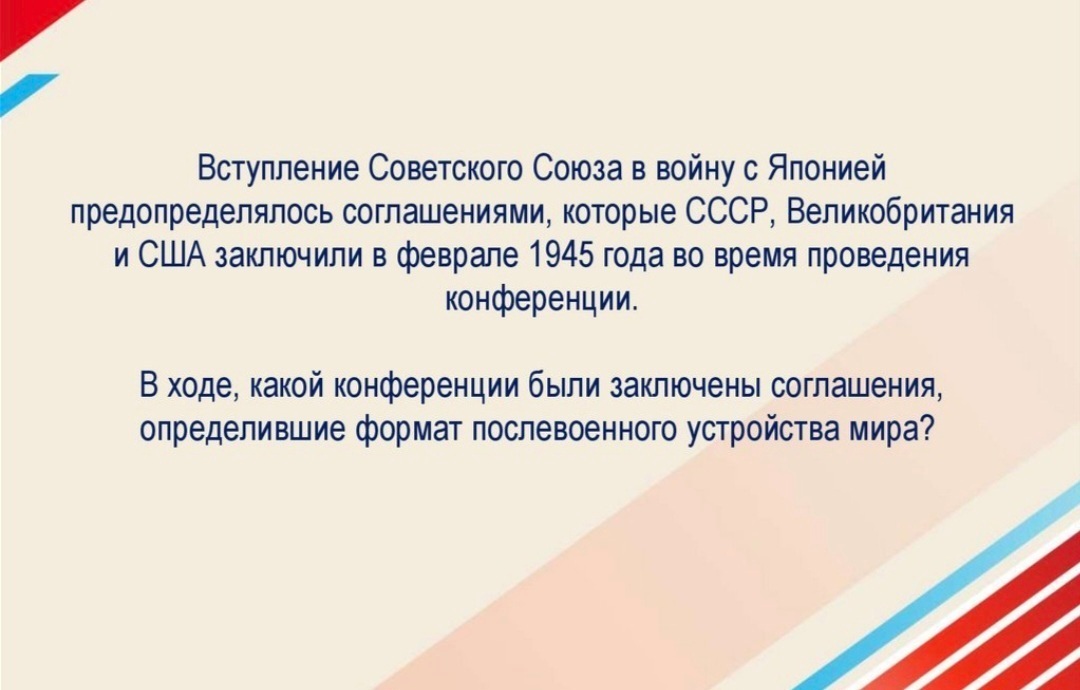 Вступление Советского Союза в войну с Японией предопределялось соглашениями, которые СССР, Великобритания и США заключили в феврале 1945 года во время проведения конференции.

В ходе, какой конференции были заключены соглашения, определившие формат послевоенного устройства мира?